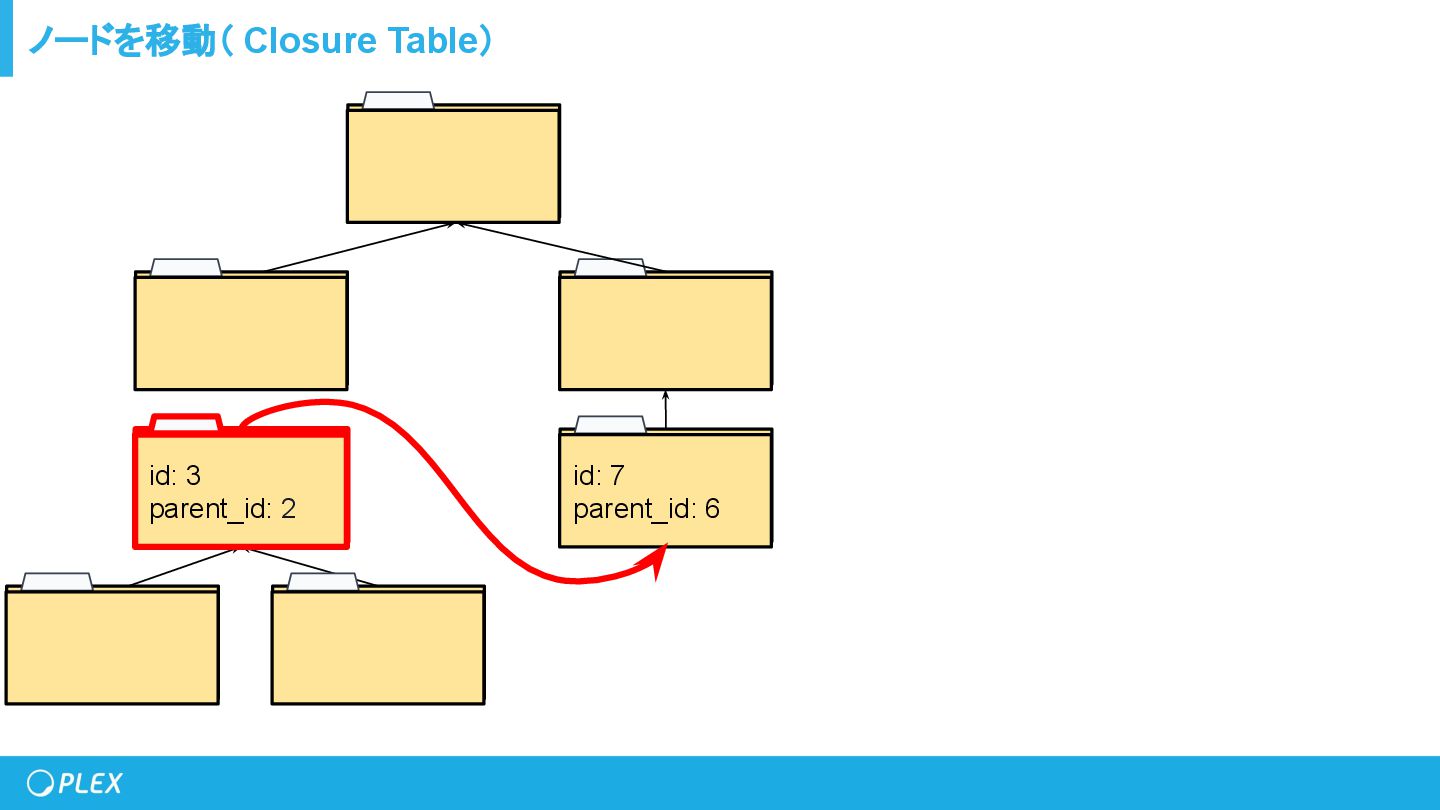 ノードを移動（ Closure Table）

id: 3
parent_id: 2

id: 7
parent_id: 6

PLEX